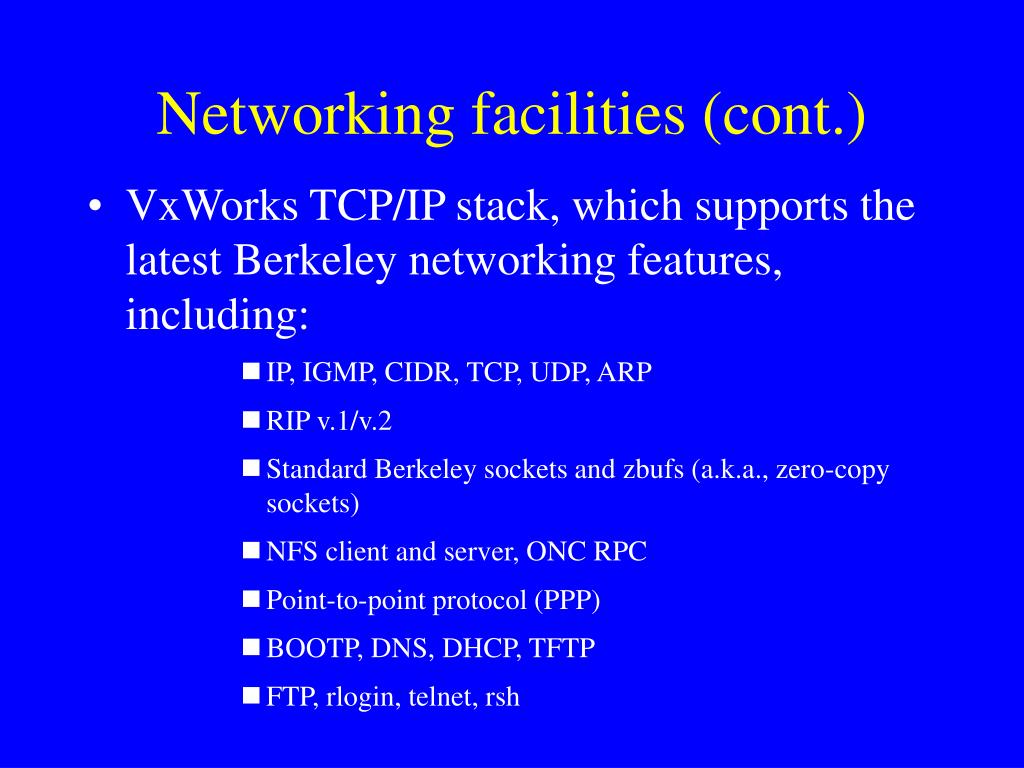 Networking facilities (cont.)

• VxWorks TCP/IP stack, which supports the latest Berkeley networking features, including:

■ IP, IGMP, CIDR, TCP, UDP, ARP

■ RIP v.1/v.2

■ Standard Berkeley sockets and zbufs (a.k.a., zero-copy sockets)

■ NFS client and server, ONC RPC

■ Point-to-point protocol (PPP)

■ BOOTP, DNS, DHCP, TFTP

■ FTP, rlogin, telnet, rsh